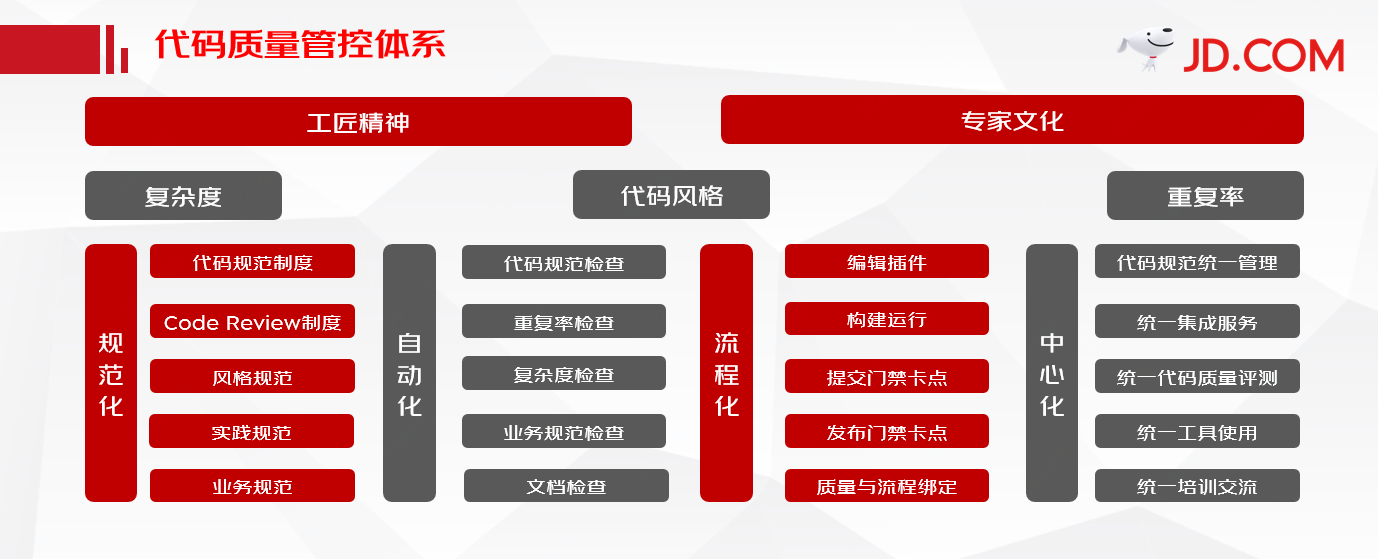 代码质量管控体系

JD.COM

工匠精神

专家文化

复杂度

代码风格

重复率

规范化

代码规范制度

Code Review制度

风格规范

实践规范

业务规范

自动化

代码规范检查

重复率检查

复杂度检查

业务规范检查

文档检查

流程化

编辑插件

构建运行

提交门禁卡点

发布门禁卡点

质量与流程绑定

中心化

代码规范统一管理

统一集成服务

统一代码质量评测

统一工具使用

统一培训交流